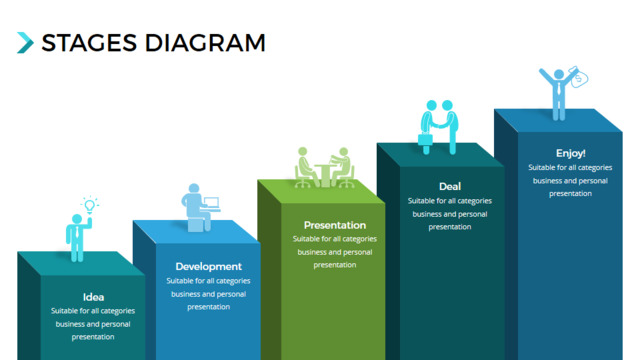 STAGES DIAGRAM

Idea
Suitable for all categories business and personal presentation

Development
Suitable for all categories business and personal presentation

Presentation
Suitable for all categories business and personal presentation

Deal
Suitable for all categories business and personal presentation

Enjoy!
Suitable for all categories business and personal presentation